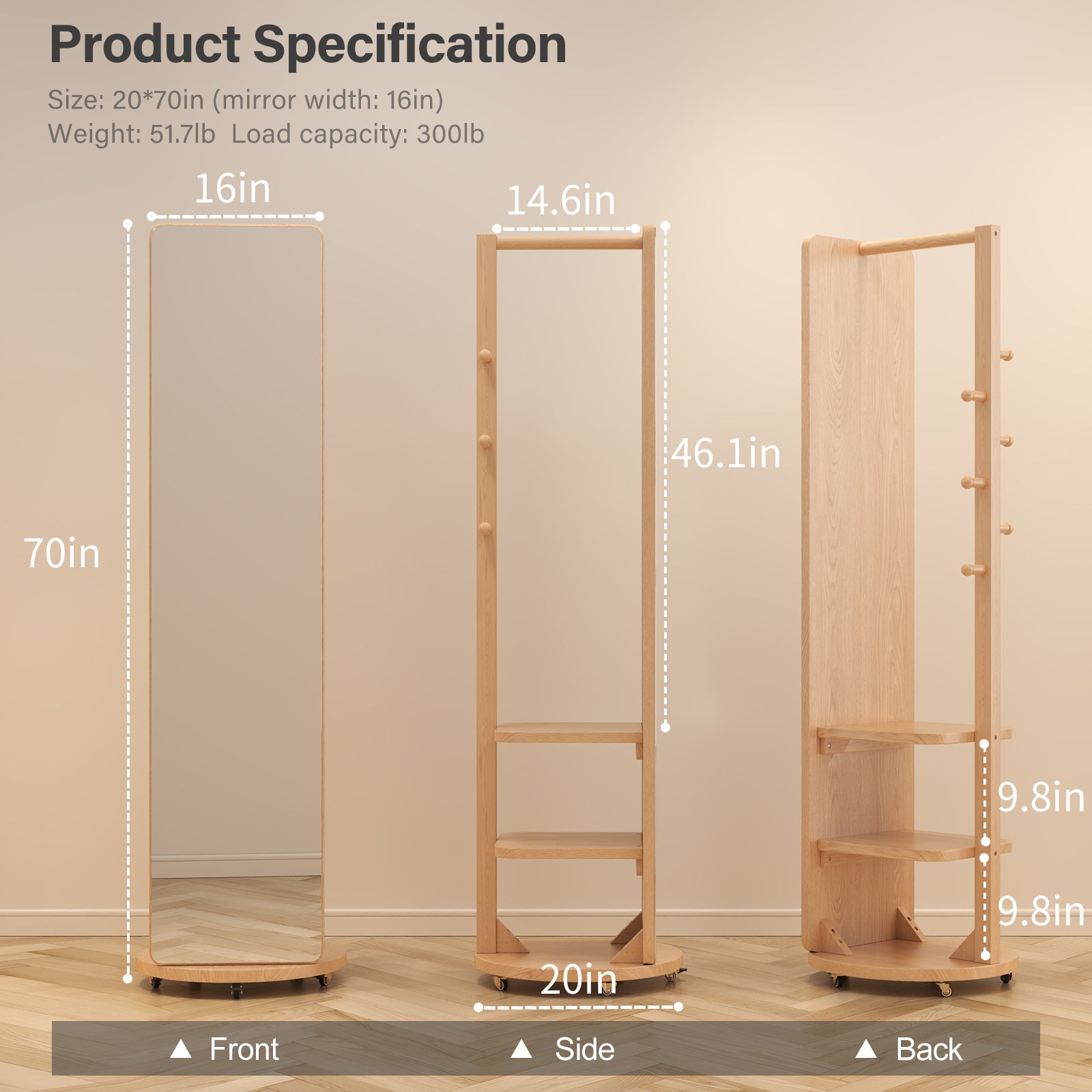 Product Specification

Size: 20*70in (mirror width: 16in)
Weight: 51.7lb  Load capacity: 300lb

16in

70in

14.6in

46.1in

20in

9.8in

9.8in

▲ Front

▲ Side

▲ Back